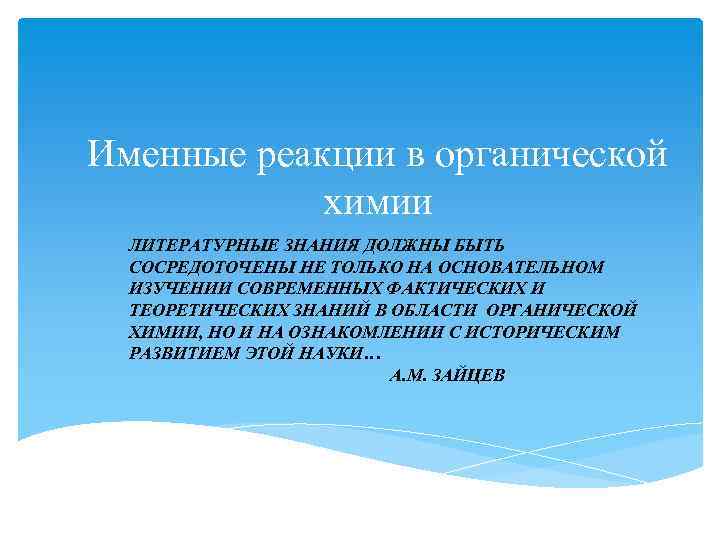 Именные реакции в органической химии

ЛИТЕРАТУРНЫЕ ЗНАНИЯ ДОЛЖНЫ БЫТЬ СОСРЕДОТОЧЕНЫ НЕ ТОЛЬКО НА ОСНОВАТЕЛЬНОМ ИЗУЧЕНИИ СОВРЕМЕННЫХ ФАКТИЧЕСКИХ И ТЕОРЕТИЧЕСКИХ ЗНАНИЙ В ОБЛАСТИ ОРГАНИЧЕСКОЙ ХИМИИ, НО И НА ОЗНАКОМЛЕНИИ С ИСТОРИЧЕСКИМ РАЗВИТИЕМ ЭТОЙ НАУКИ…

А.М. ЗАЙЦЕВ